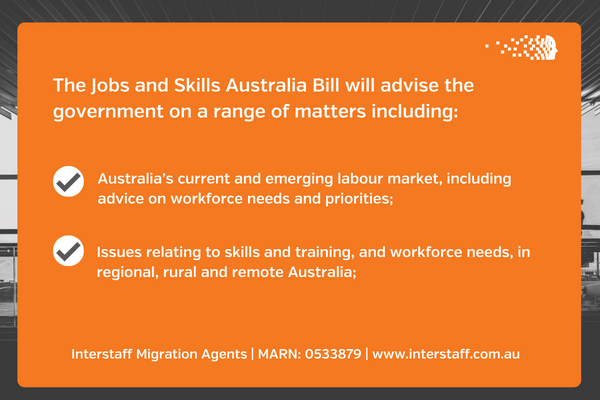 The Jobs and Skills Australia Bill will advise the government on a range of matters including:

Australia's current and emerging labour market, including advice on workforce needs and priorities;

Issues relating to skills and training, and workforce needs, in regional, rural and remote Australia;

Interstaff Migration Agents | MARN: 0533879 | www.interstaff.com.au